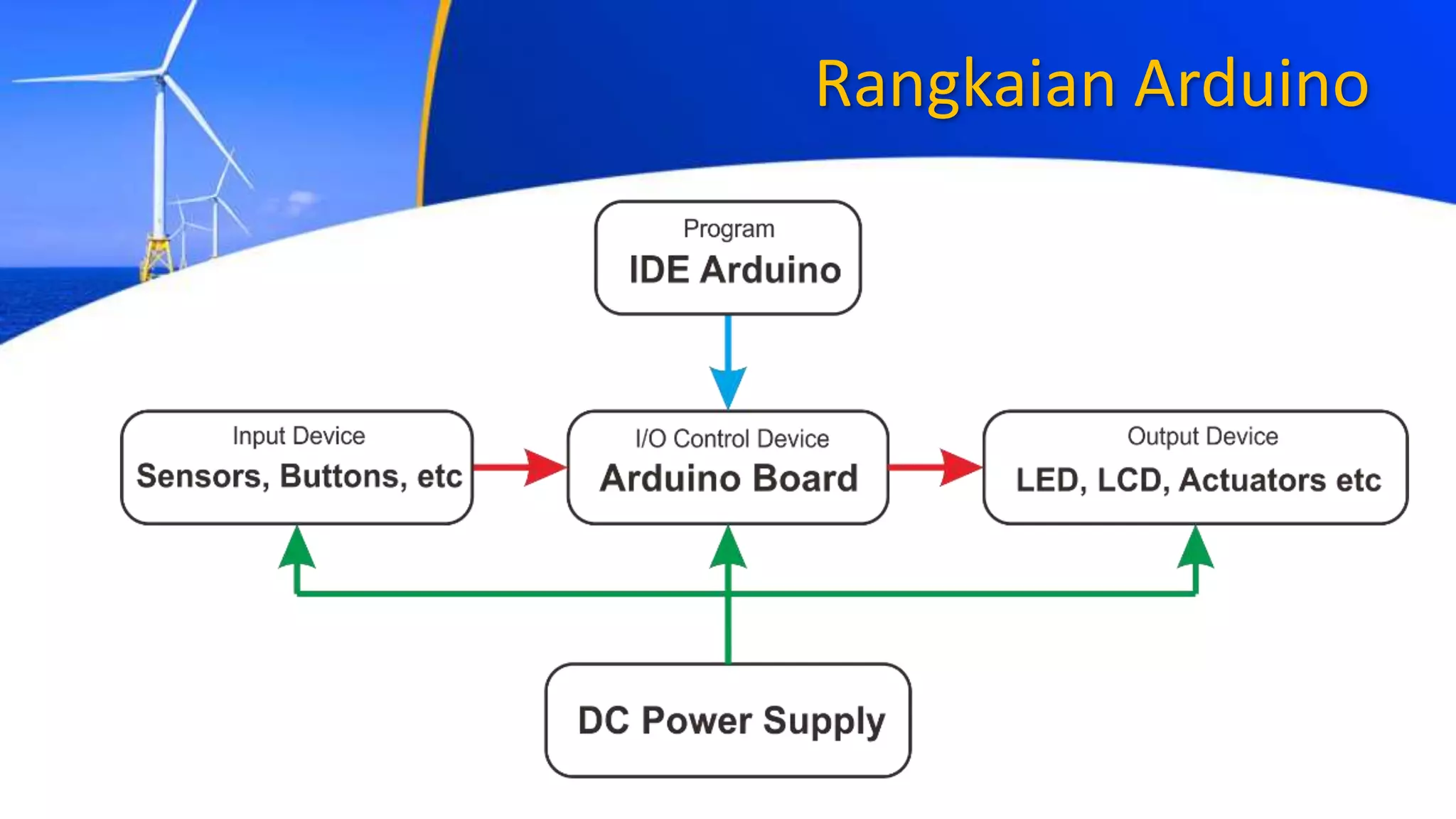 Rangkaian Arduino

Program
IDE Arduino

Input Device
Sensors, Buttons, etc

I/O Control Device
Arduino Board

Output Device
LED, LCD, Actuators etc

DC Power Supply